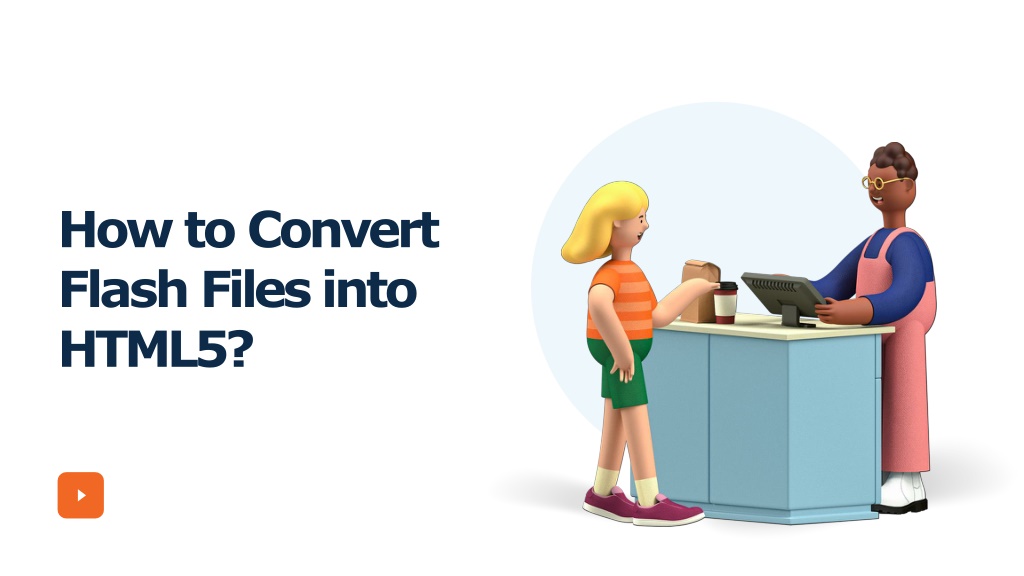 How to Convert Flash Files into HTML5?